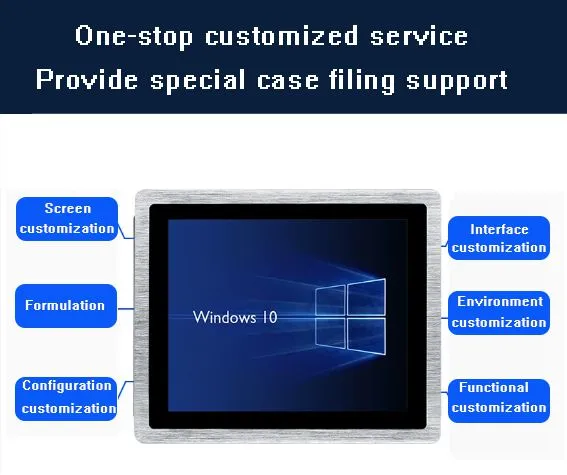 One-stop customized service
Provide special case filing support

Screen customization

Formulation

Configuration customization

Windows 10

Interface customization

Environment customization

Functional customization